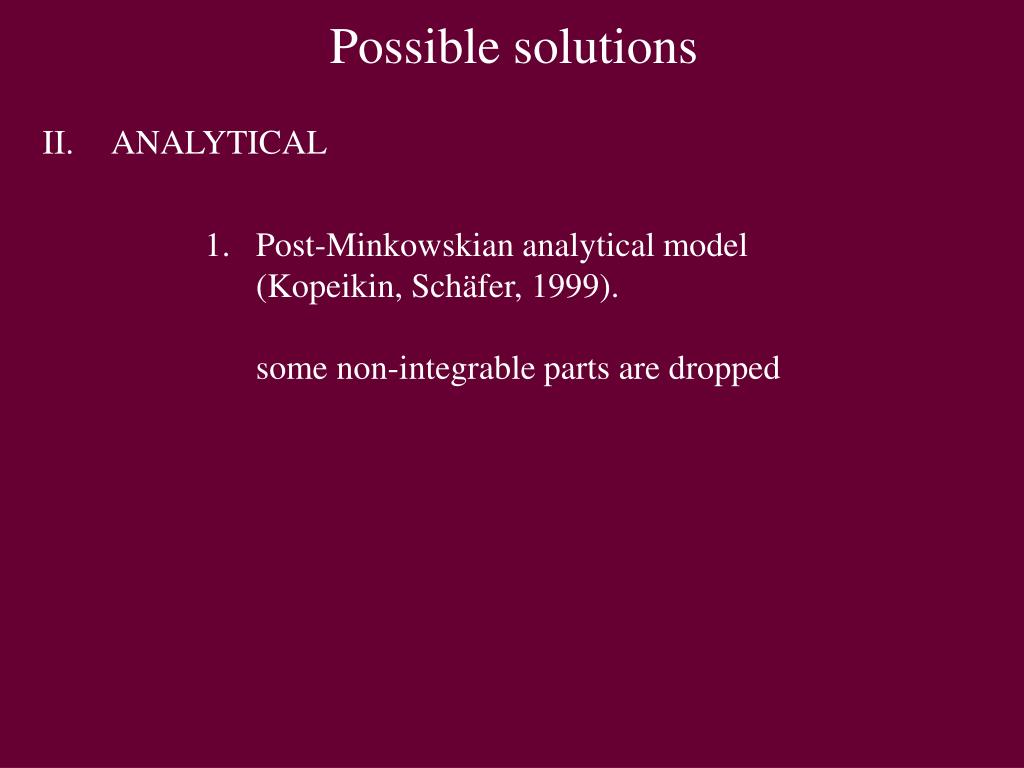 Possible solutions

II. ANALYTICAL

1. Post-Minkowskian analytical model (Kopeikin, Schäfer, 1999).

some non-integrable parts are dropped